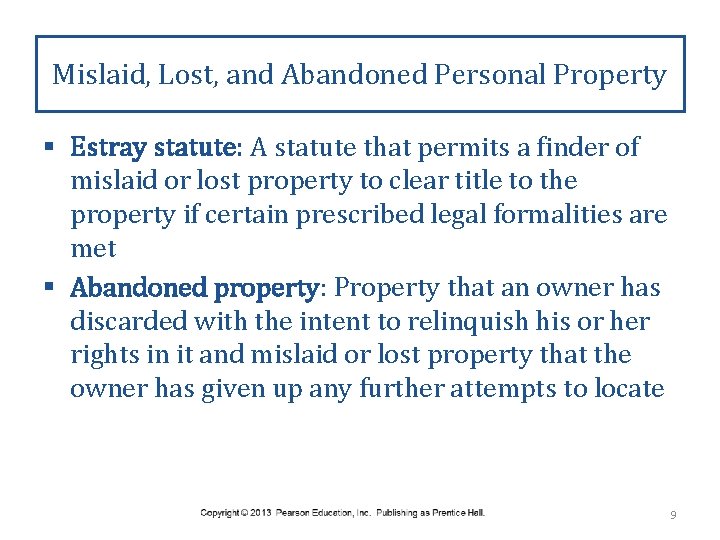 Mislaid, Lost, and Abandoned Personal Property

▪ Estray statute: A statute that permits a finder of mislaid or lost property to clear title to the property if certain prescribed legal formalities are met

▪ Abandoned property: Property that an owner has discarded with the intent to relinquish his or her rights in it and mislaid or lost property that the owner has given up any further attempts to locate

Copyright © 2013 Pearson Education, Inc. Publishing as Prentice Hall.

9